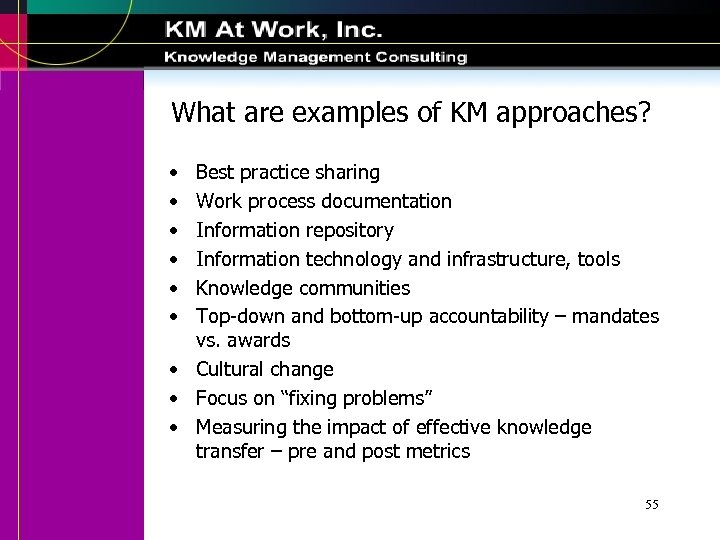 KM At Work, Inc.
Knowledge Management Consulting

What are examples of KM approaches?

• Best practice sharing
• Work process documentation
• Information repository
• Information technology and infrastructure, tools
• Knowledge communities
• Top-down and bottom-up accountability – mandates vs. awards
• Cultural change
• Focus on “fixing problems”
• Measuring the impact of effective knowledge transfer – pre and post metrics

55